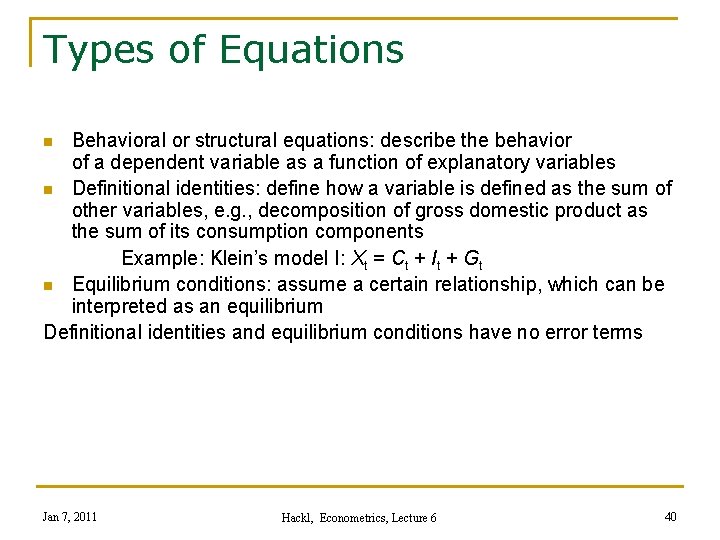 Types of Equations

- Behavioral or structural equations: describe the behavior of a dependent variable as a function of explanatory variables
- Definitional identities: define how a variable is defined as the sum of other variables, e.g., decomposition of gross domestic product as the sum of its consumption components

Example: Klein's model I: $X_t = C_t + I_t + G_t$

- Equilibrium conditions: assume a certain relationship, which can be interpreted as an equilibrium

Definitional identities and equilibrium conditions have no error terms

Jan 7, 2011

Hackl, Econometrics, Lecture 6

40